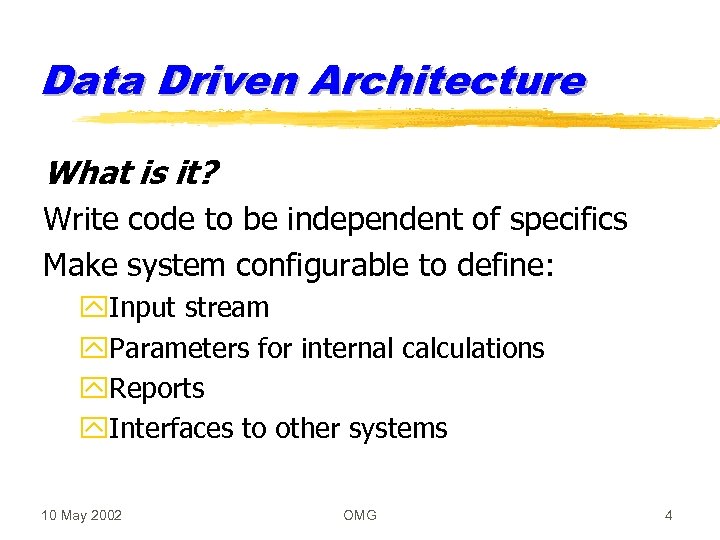 Data Driven Architecture

What is it?

Write code to be independent of specifics

Make system configurable to define:

Input stream

Parameters for internal calculations

Reports

Interfaces to other systems

10 May 2002

OMG

4